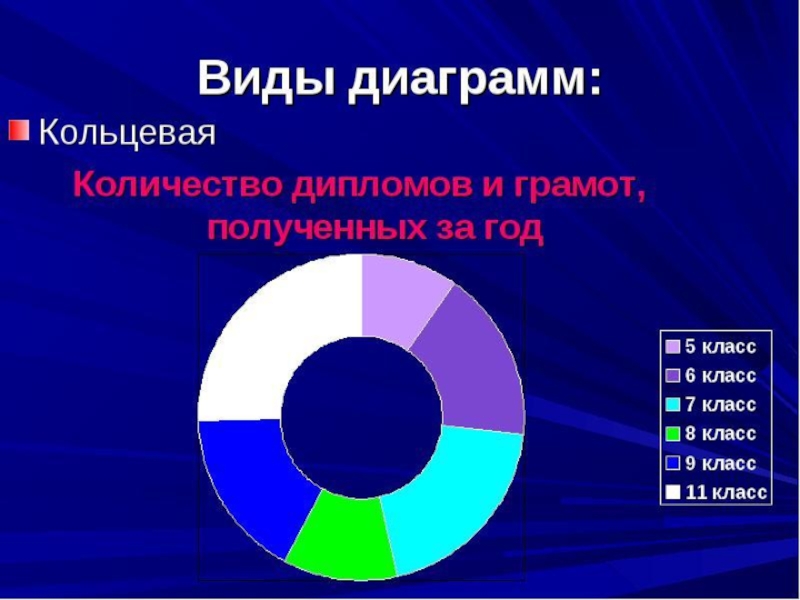 Виды диаграмм:

Кольцевая

Количество дипломов и грамот, полученных за год

5 класс
6 класс
7 класс
8 класс
9 класс
11 класс